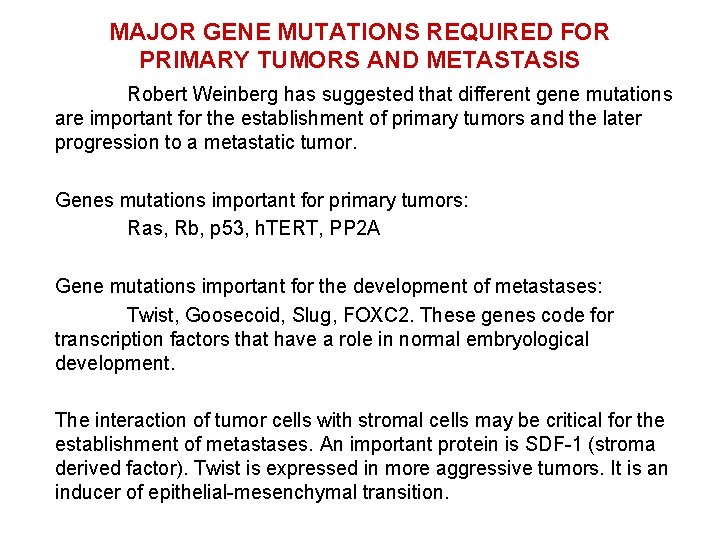 MAJOR GENE MUTATIONS REQUIRED FOR PRIMARY TUMORS AND METASTASIS

Robert Weinberg has suggested that different gene mutations are important for the establishment of primary tumors and the later progression to a metastatic tumor.

Genes mutations important for primary tumors:
Ras, Rb, p53, hTERT, PP2A

Gene mutations important for the development of metastases:
Twist, Goosecoid, Slug, FOXC2. These genes code for transcription factors that have a role in normal embryological development.

The interaction of tumor cells with stromal cells may be critical for the establishment of metastases. An important protein is SDF-1 (stroma derived factor). Twist is expressed in more aggressive tumors. It is an inducer of epithelial-mesenchymal transition.